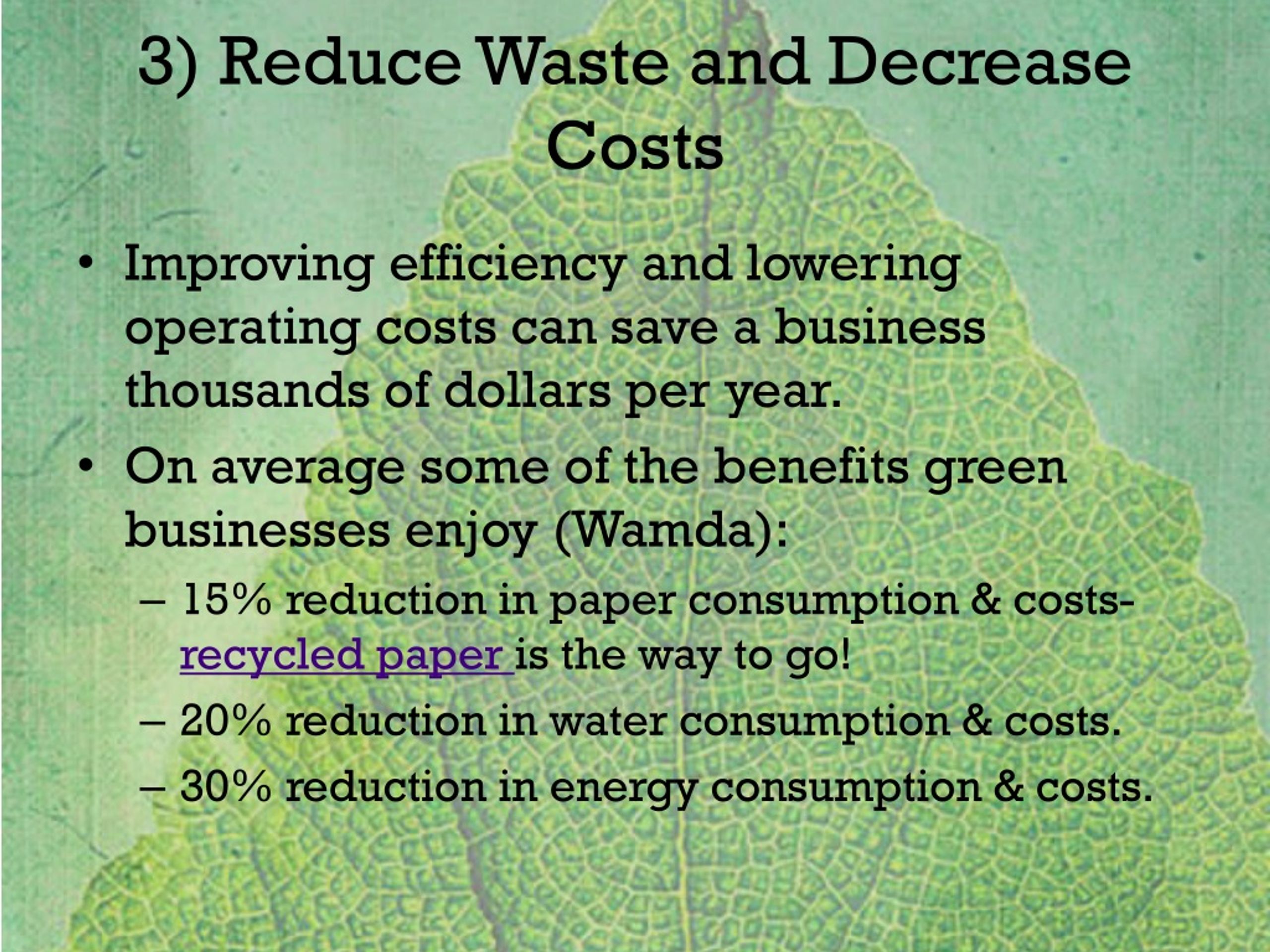 3) Reduce Waste and Decrease Costs

• Improving efficiency and lowering operating costs can save a business thousands of dollars per year.
• On average some of the benefits green businesses enjoy (Wamda):
– 15% reduction in paper consumption & costs- recycled paper is the way to go!
– 20% reduction in water consumption & costs.
– 30% reduction in energy consumption & costs.